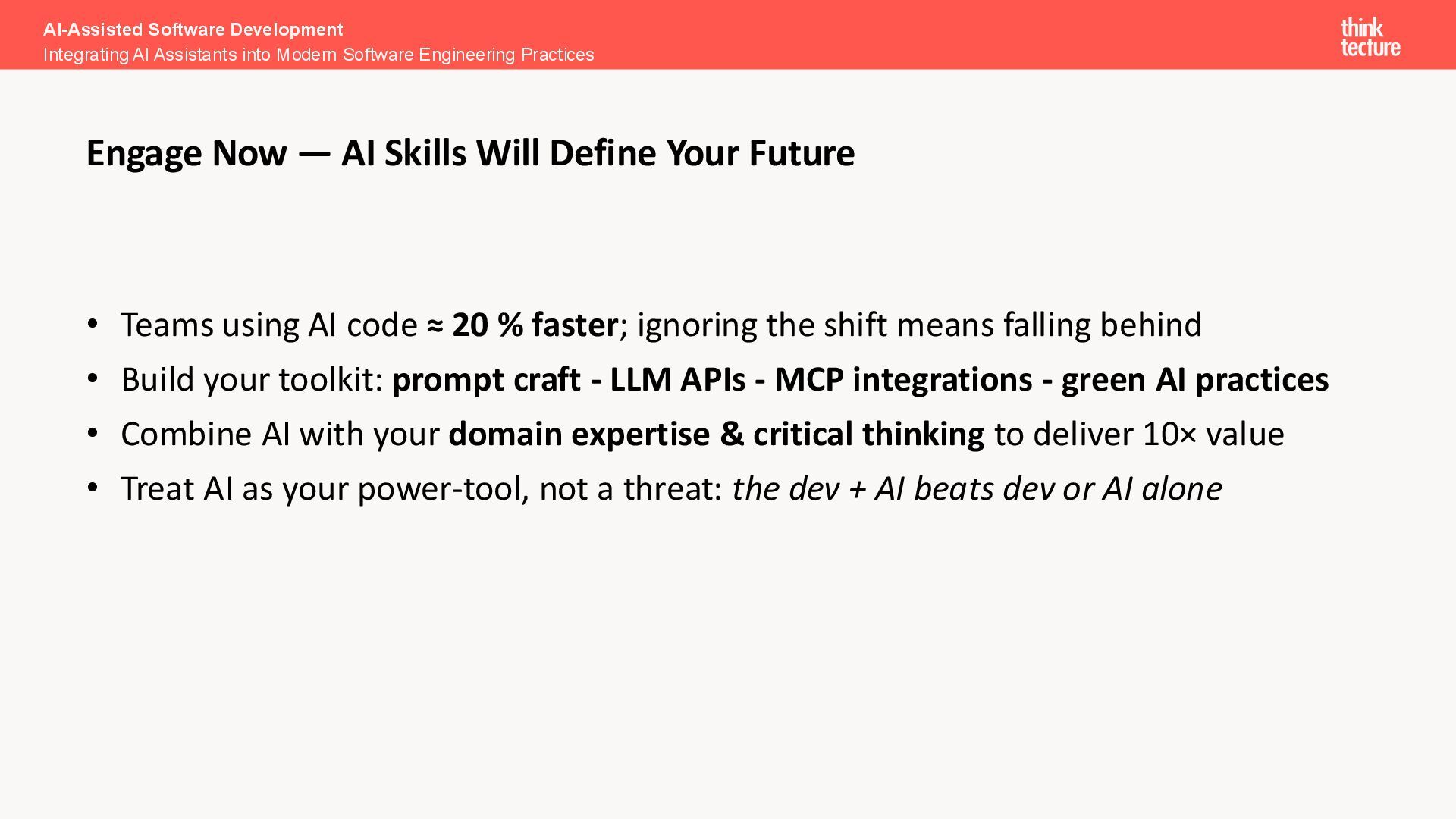 AI-Assisted Software Development
Integrating AI Assistants into Modern Software Engineering Practices

think
tecture

Engage Now — AI Skills Will Define Your Future

• Teams using AI code ≈ 20 % faster; ignoring the shift means falling behind
• Build your toolkit: prompt craft - LLM APIs - MCP integrations - green AI practices
• Combine AI with your domain expertise & critical thinking to deliver 10× value
• Treat AI as your power-tool, not a threat: the dev + AI beats dev or AI alone